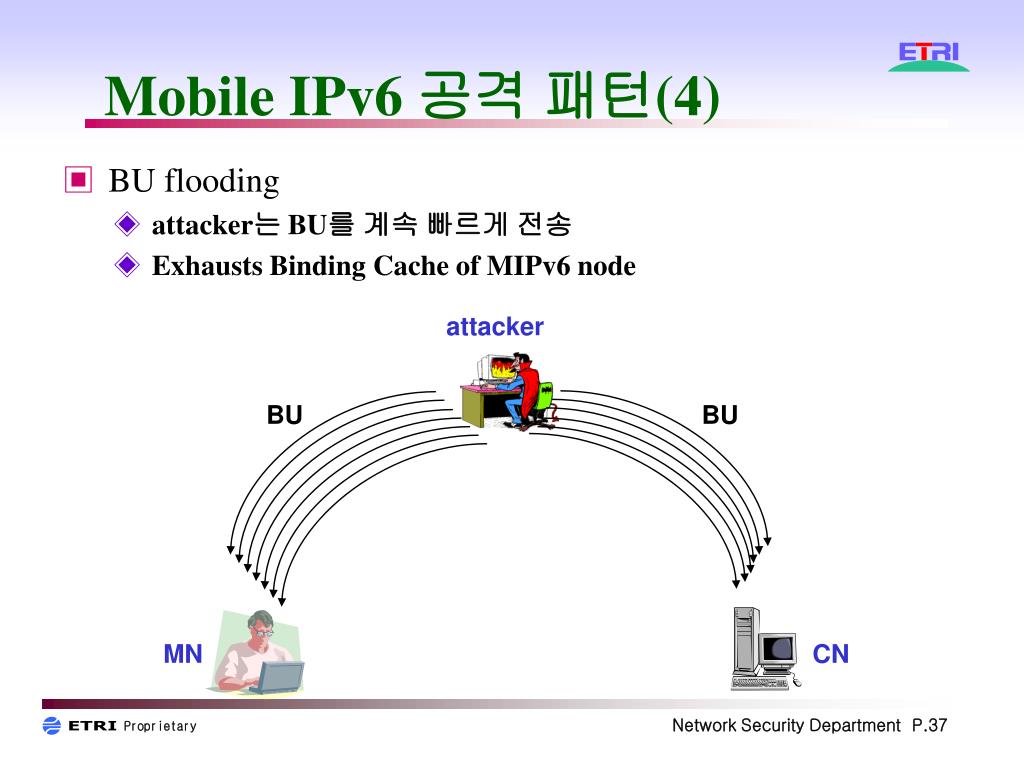 ETRI

Mobile IPv6 공격 패턴(4)

BU flooding

attacker는 BU를 계속 빠르게 전송

Exhausts Binding Cache of MIPv6 node

attacker

BU

BU

MN

CN

ETRI Proprietary

Network Security Department P.37